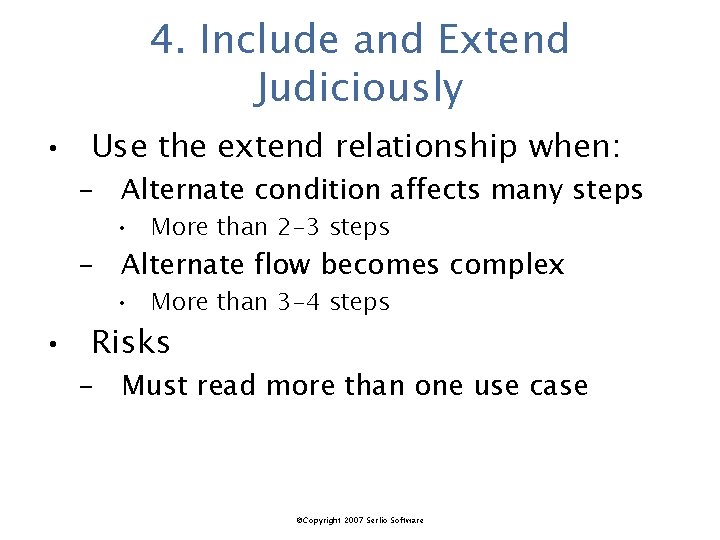 4. Include and Extend Judiciously

• Use the extend relationship when:
 – Alternate condition affects many steps
  • More than 2-3 steps
 – Alternate flow becomes complex
  • More than 3-4 steps
• Risks
 – Must read more than one use case

©Copyright 2007 Serlio Software